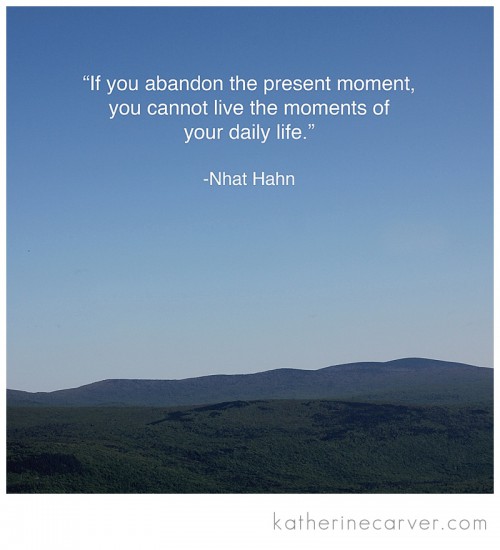 “If you abandon the present moment, you cannot live the moments of your daily life.”

-Nhat Hahn

katherinecarver.com